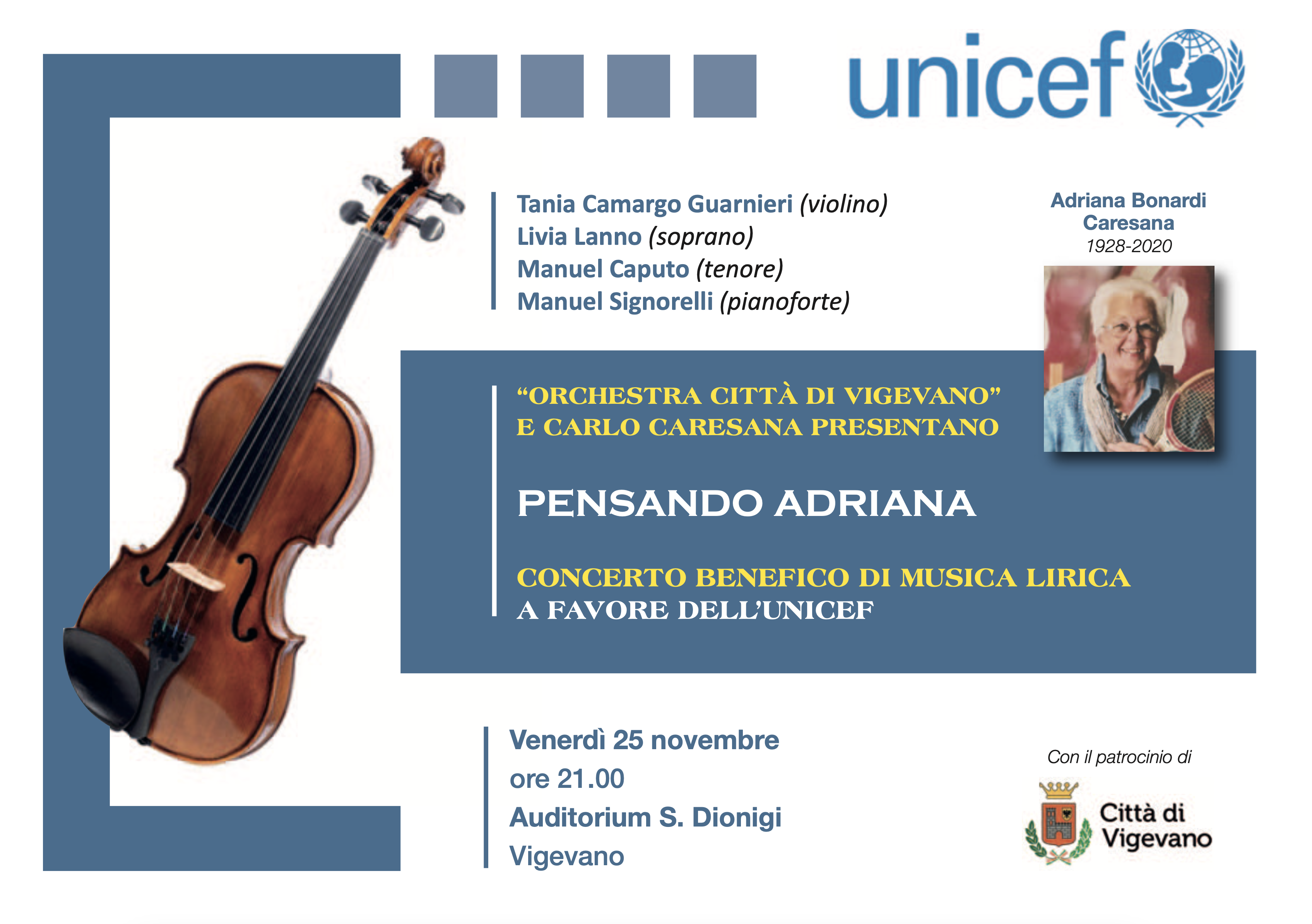 unicef

Tania Camargo Guarnieri (violino)
Livia Lanno (soprano)
Manuel Caputo (tenore)
Manuel Signorelli (pianoforte)

Adriana Bonardi Caresana
1928-2020

“ORCHESTRA CITTÀ DI VIGEVANO”
E CARLO CARESANA PRESENTANO

PENSANDO ADRIANA

CONCERTO BENEFICO DI MUSICA LIRICA
A FAVORE DELL’UNICEF

Venerdì 25 novembre
ore 21.00
Auditorium S. Dionigi
Vigevano

Con il patrocinio di

Città di Vigevano